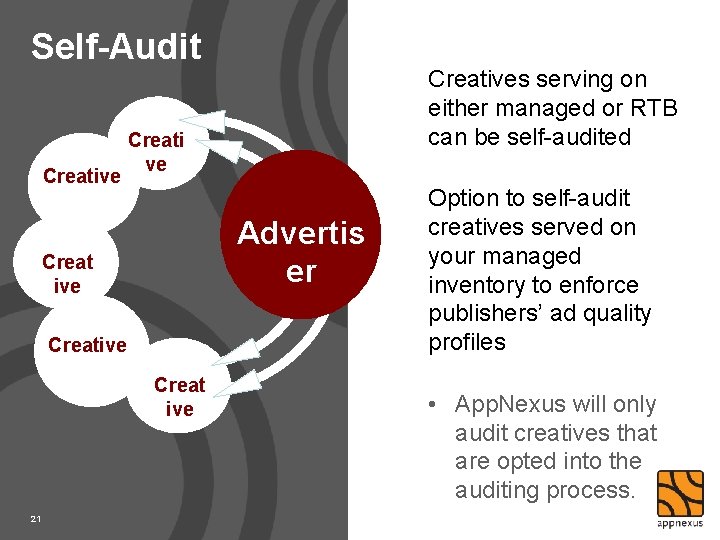 Self-Audit

Creati ve

Creative

Creat ive

Creative

Creat ive

Advertis er

Creatives serving on either managed or RTB can be self-audited

Option to self-audit creatives served on your managed inventory to enforce publishers' ad quality profiles

• AppNexus will only audit creatives that are opted into the auditing process.

21

appnexus